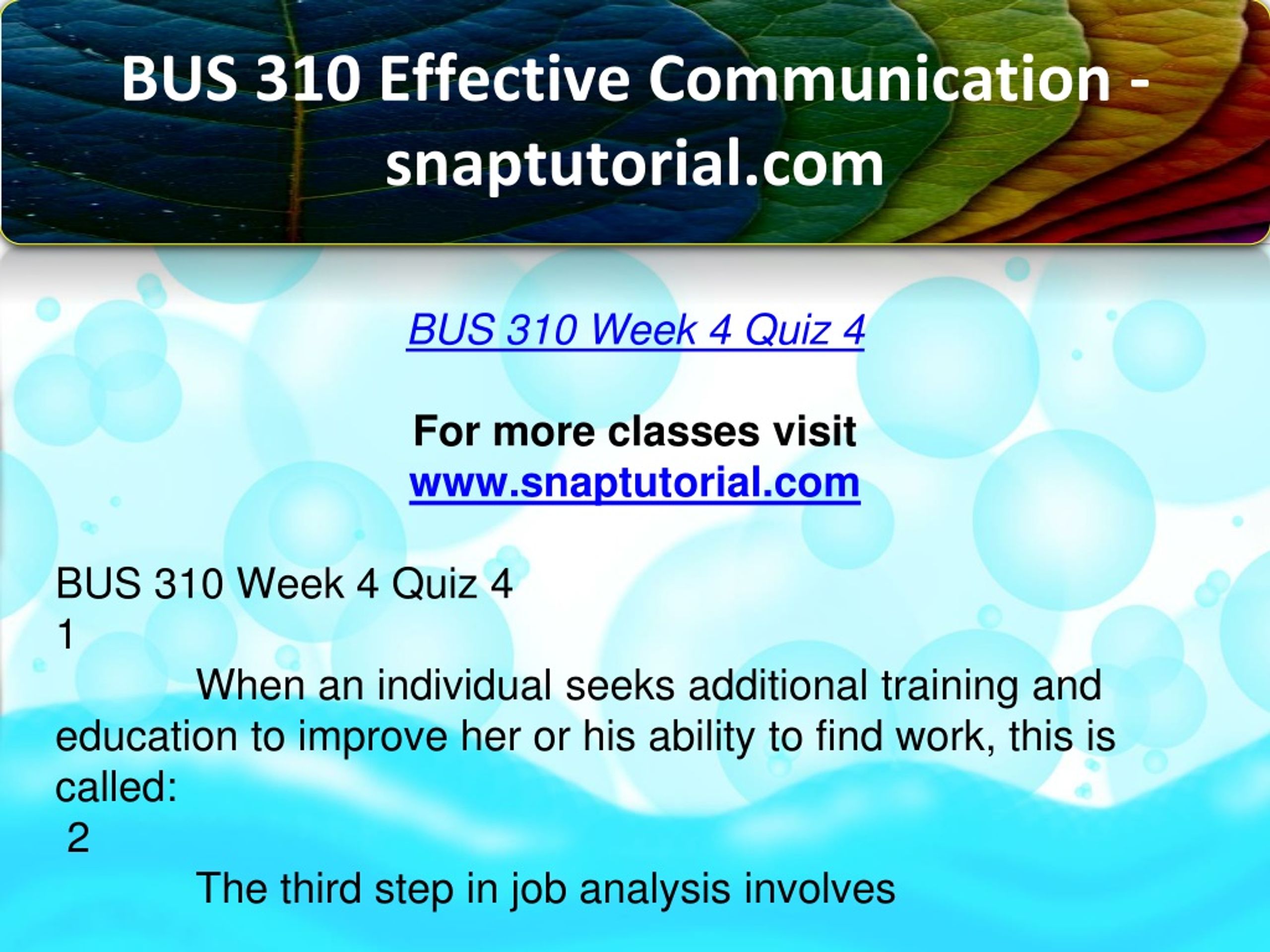 BUS 310 Effective Communication - snaptutorial.com

BUS 310 Week 4 Quiz 4

For more classes visit
www.snaptutorial.com

BUS 310 Week 4 Quiz 4
1
When an individual seeks additional training and education to improve her or his ability to find work, this is called:
2
The third step in job analysis involves